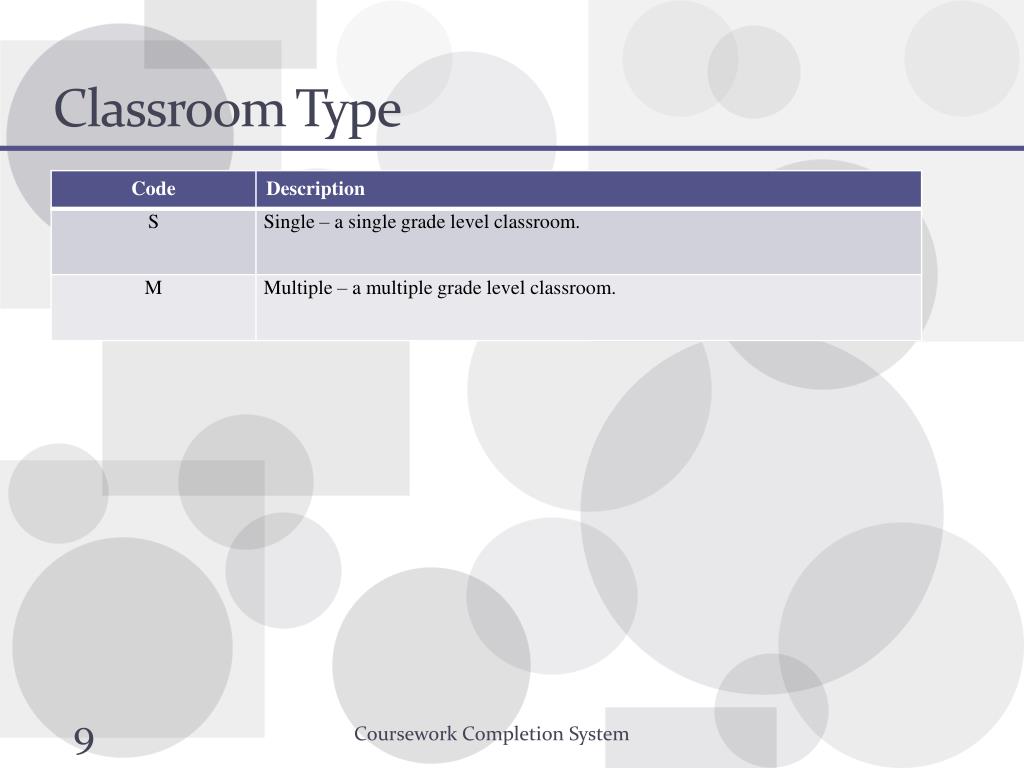 Classroom Type

| Code | Description |
|---|---|
| S | Single – a single grade level classroom. |
| M | Multiple – a multiple grade level classroom. |

9

Coursework Completion System